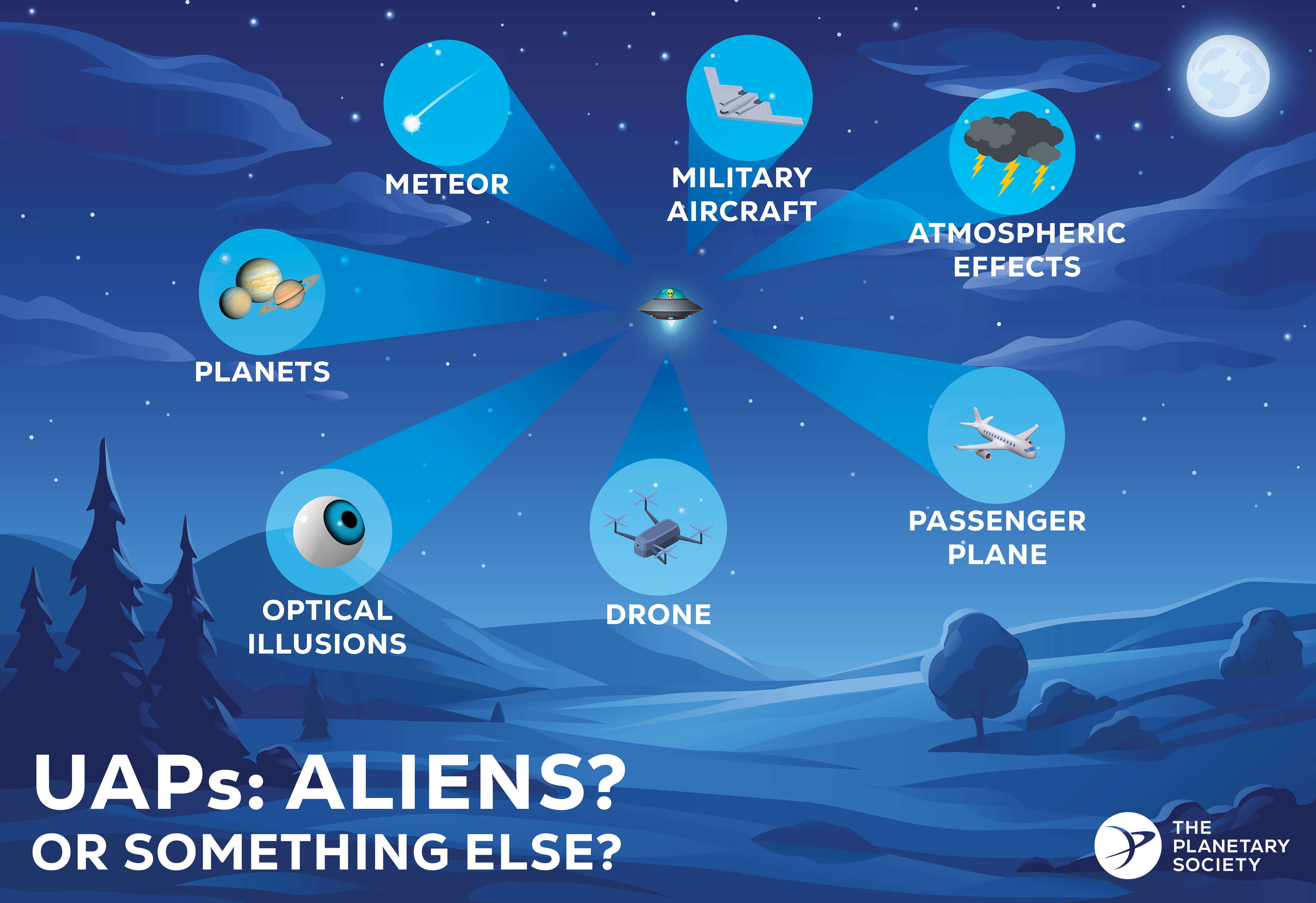 METEOR

MILITARY AIRCRAFT

ATMOSPHERIC EFFECTS

PLANETS

PASSENGER PLANE

OPTICAL ILLUSIONS

DRONE

UAPs: ALIENS?
OR SOMETHING ELSE?

THE PLANETARY SOCIETY